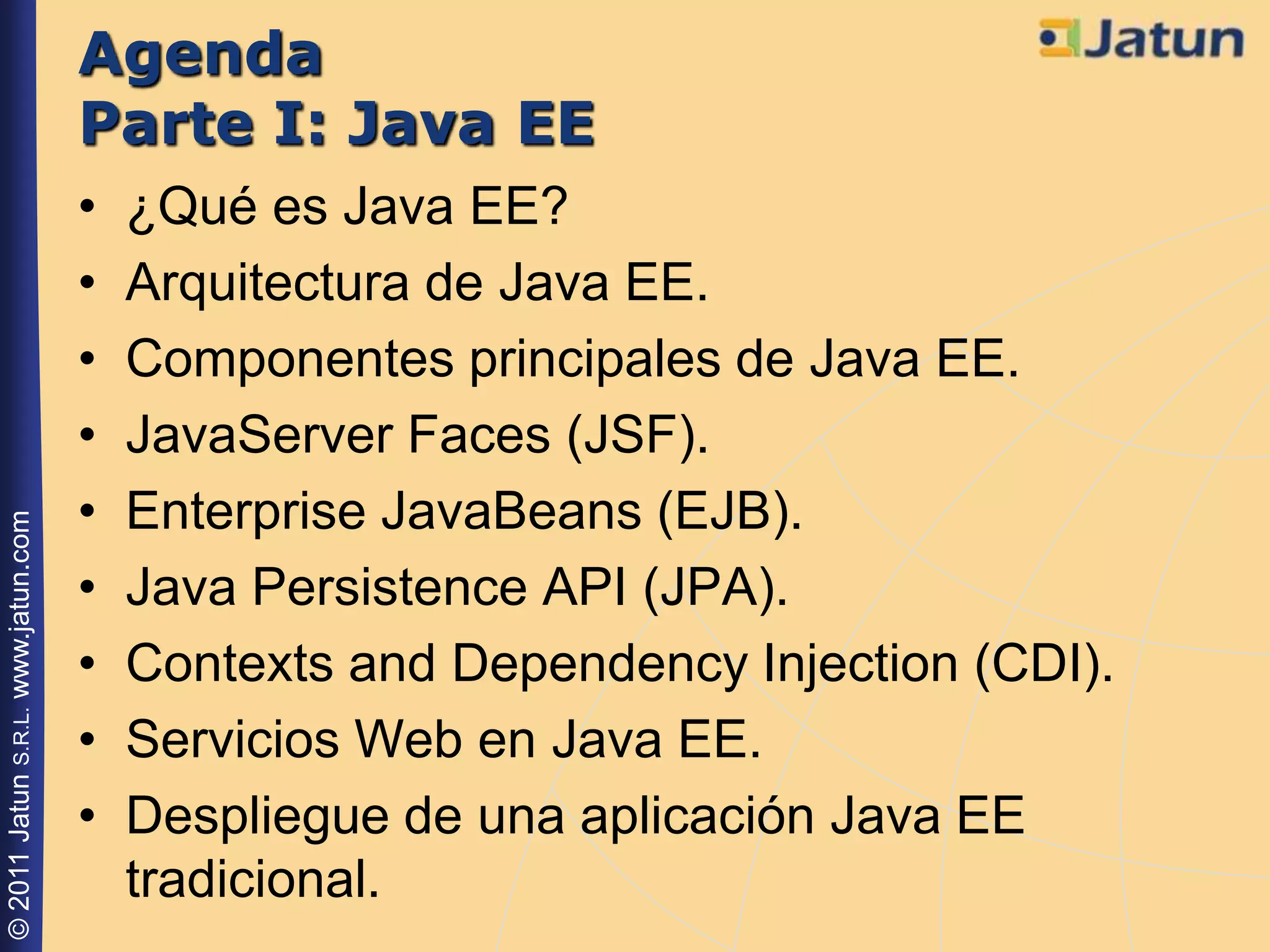 Agenda
Parte I: Java EE

Jatun

• ¿Qué es Java EE?
• Arquitectura de Java EE.
• Componentes principales de Java EE.
• JavaServer Faces (JSF).
• Enterprise JavaBeans (EJB).
• Java Persistence API (JPA).
• Contexts and Dependency Injection (CDI).
• Servicios Web en Java EE.
• Despliegue de una aplicación Java EE tradicional.

© 2011 Jatun S.R.L. www.jatun.com